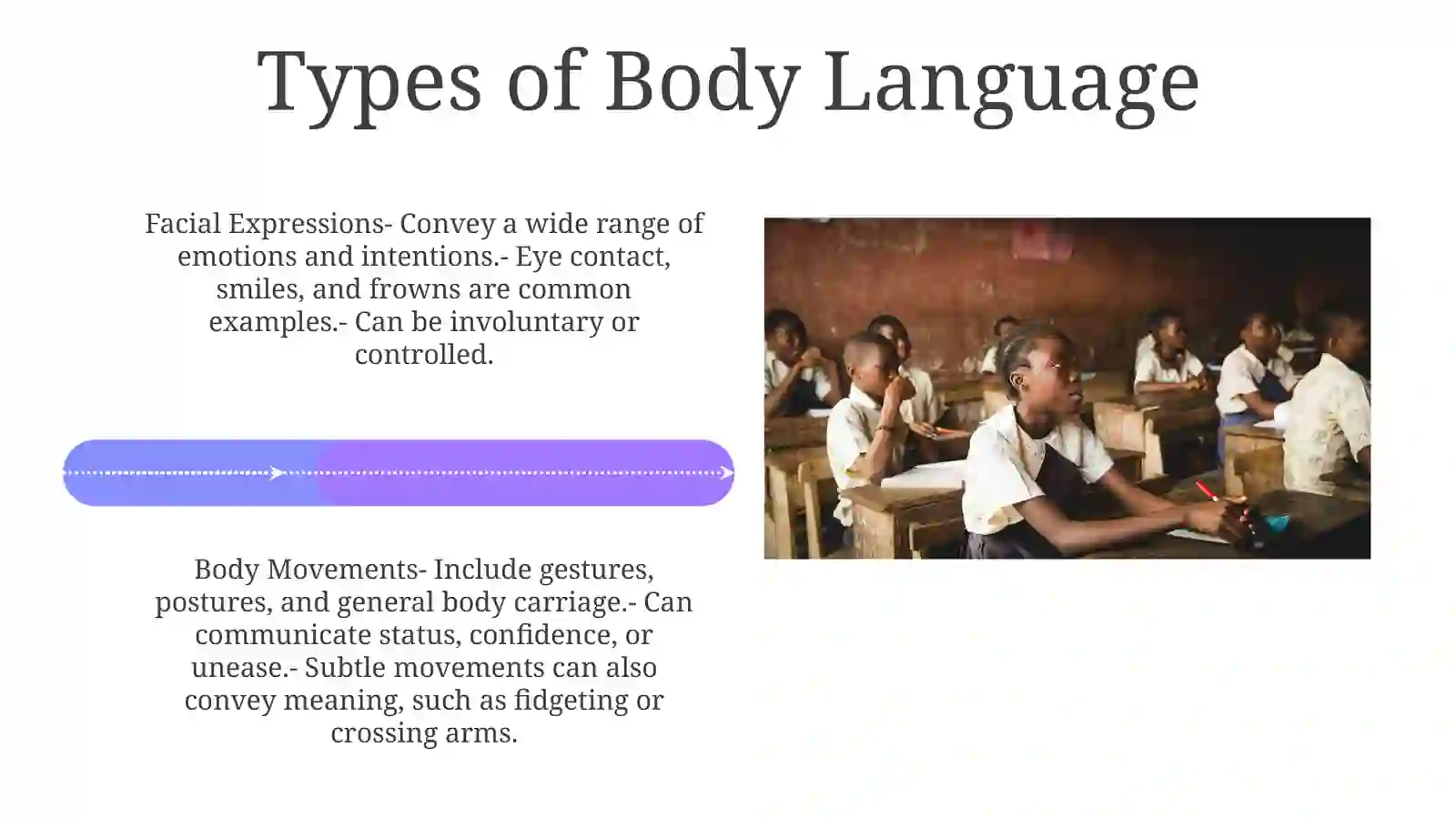 Types of Body Language

Facial Expressions- Convey a wide range of emotions and intentions.- Eye contact, smiles, and frowns are common examples.- Can be involuntary or controlled.

Body Movements- Include gestures, postures, and general body carriage.- Can communicate status, confidence, or unease.- Subtle movements can also convey meaning, such as fidgeting or crossing arms.